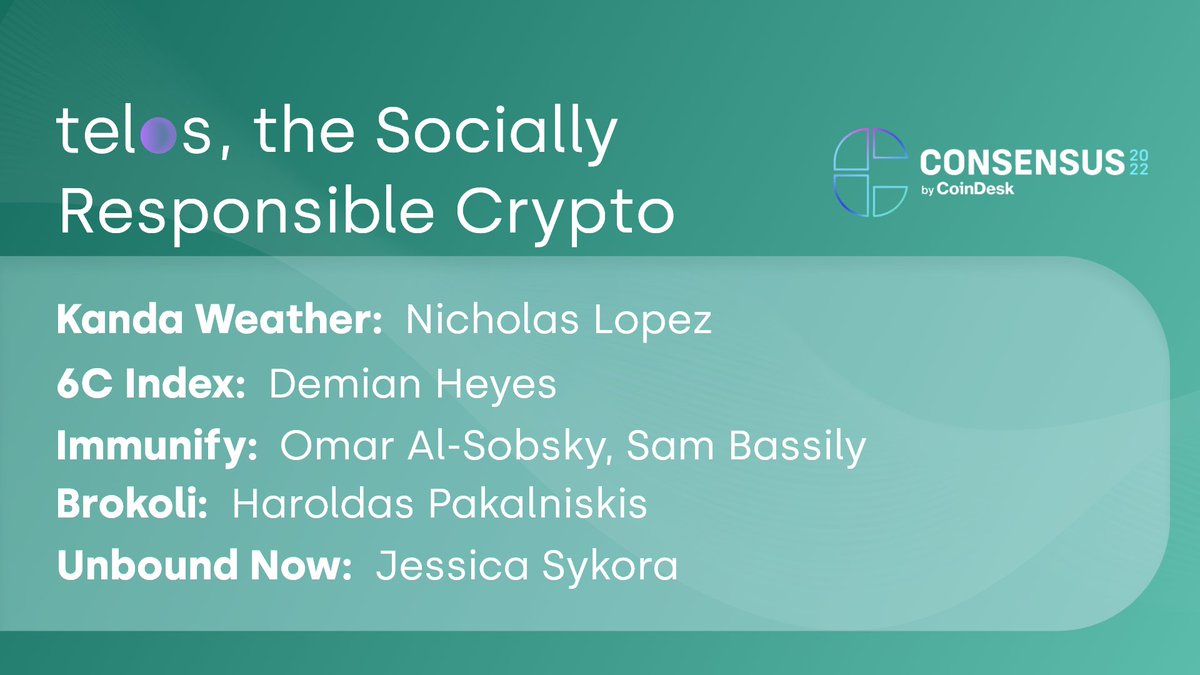 telos, the Socially Responsible Crypto

CONSENSUS 2022
by CoinDesk

Kanda Weather: Nicholas Lopez
6C Index: Demian Heyes
Immunify: Omar Al-Sobsky, Sam Bassily
Brokoli: Haroldas Pakalniskis
Unbound Now: Jessica Sykora